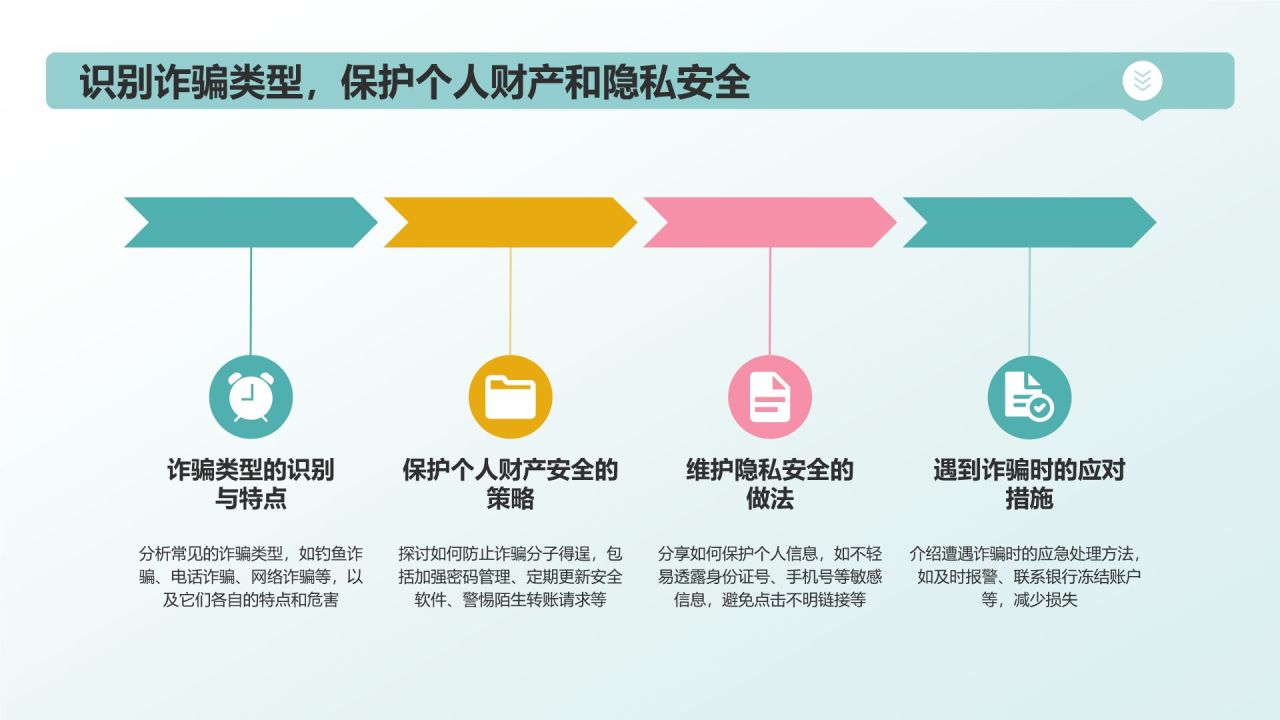 识别诈骗类型，保护个人财产和隐私安全

诈骗类型的识别与特点

分析常见的诈骗类型，如钓鱼诈骗、电话诈骗、网络诈骗等，以及它们各自的特点和危害

保护个人财产安全的策略

探讨如何防止诈骗分子得逞，包括加强密码管理、定期更新安全软件、警惕陌生转账请求等

维护隐私安全的做法

分享如何保护个人信息，如不轻易透露身份证号、手机号等敏感信息，避免点击不明链接等

遇到诈骗时的应对措施

介绍遭遇诈骗时的应急处理方法，如及时报警、联系银行冻结账户等，减少损失